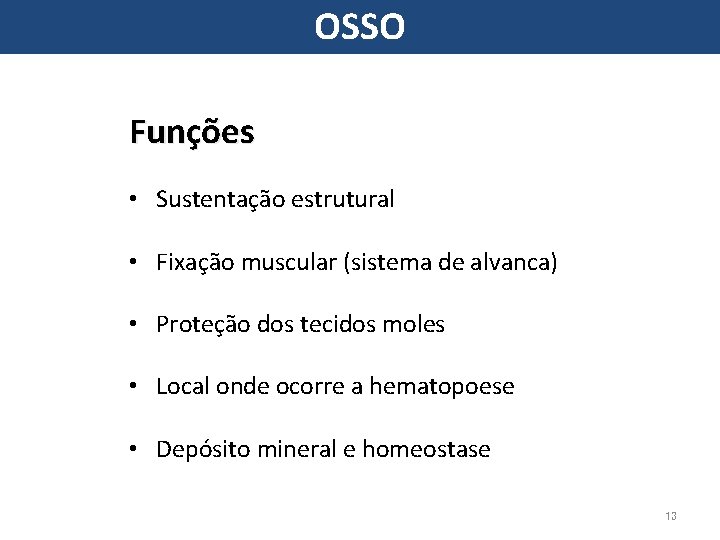 OSSO

Funções

• Sustentação estrutural

• Fixação muscular (sistema de alvanca)

• Proteção dos tecidos moles

• Local onde ocorre a hematopoese

• Depósito mineral e homeostase

13